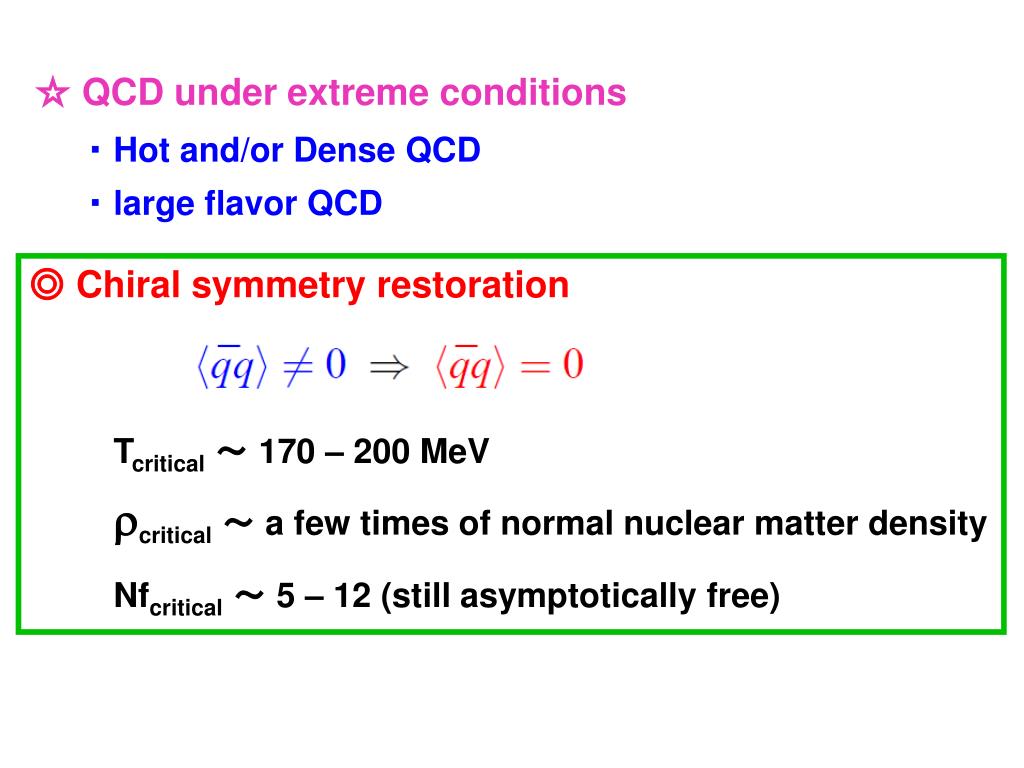 ☆ QCD under extreme conditions

・Hot and/or Dense QCD

・large flavor QCD

◎ Chiral symmetry restoration

$\langle \bar{q}q \rangle \neq 0 \Rightarrow \langle \bar{q}q \rangle = 0$

$T_{critical}$ ~ 170 – 200 MeV

$\rho_{critical}$ ~ a few times of normal nuclear matter density

$Nf_{critical}$ ~ 5 – 12 (still asymptotically free)